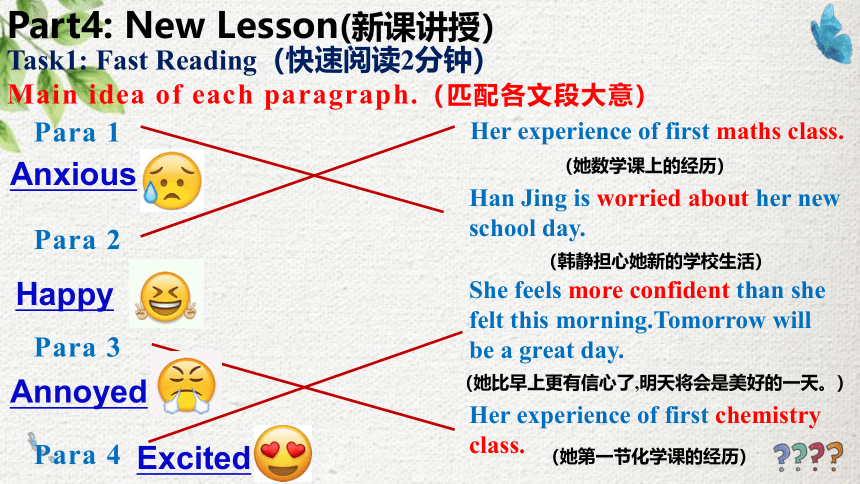 Part4: New Lesson(新课讲授)
Task1: Fast Reading（快速阅读2分钟）
Main idea of each paragraph.（匹配各文段大意）

Para 1
Anxious
Para 2
Happy
Para 3
Annoyed
Para 4
Excited

Her experience of first maths class.
（她数学课上的经历）
Han Jing is worried about her new school day.
（韩静担心她新的学校生活）
She feels more confident than she felt this morning.Tomorrow will be a great day.
（她比早上更有信心了,明天将会是美好的一天。）
Her experience of first chemistry class.
（她第一节化学课的经历）
????